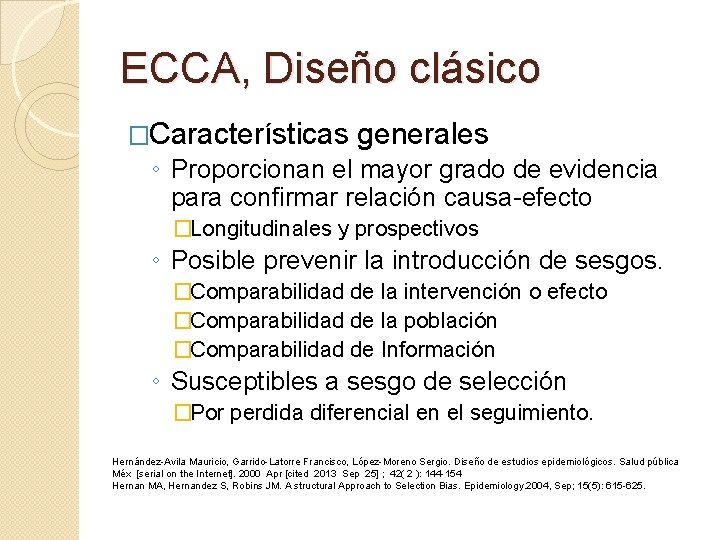 ECCA, Diseño clásico

□Características generales

◦ Proporcionan el mayor grado de evidencia para confirmar relación causa-efecto

□Longitudinales y prospectivos

◦ Posible prevenir la introducción de sesgos.

□Comparabilidad de la intervención o efecto

□Comparabilidad de la población

□Comparabilidad de Información

◦ Susceptibles a sesgo de selección

□Por perdida diferencial en el seguimiento.

Hernández-Avila Mauricio, Garrido-Latorre Francisco, López-Moreno Sergio. Diseño de estudios epidemiológicos. Salud pública Méx [serial on the Internet]. 2000 Apr [cited 2013 Sep 25] ; 42( 2 ): 144-154
Hernan MA, Hernandez S, Robins JM. A structural Approach to Selection Bias. Epidemiology.2004, Sep; 15(5): 615-625.